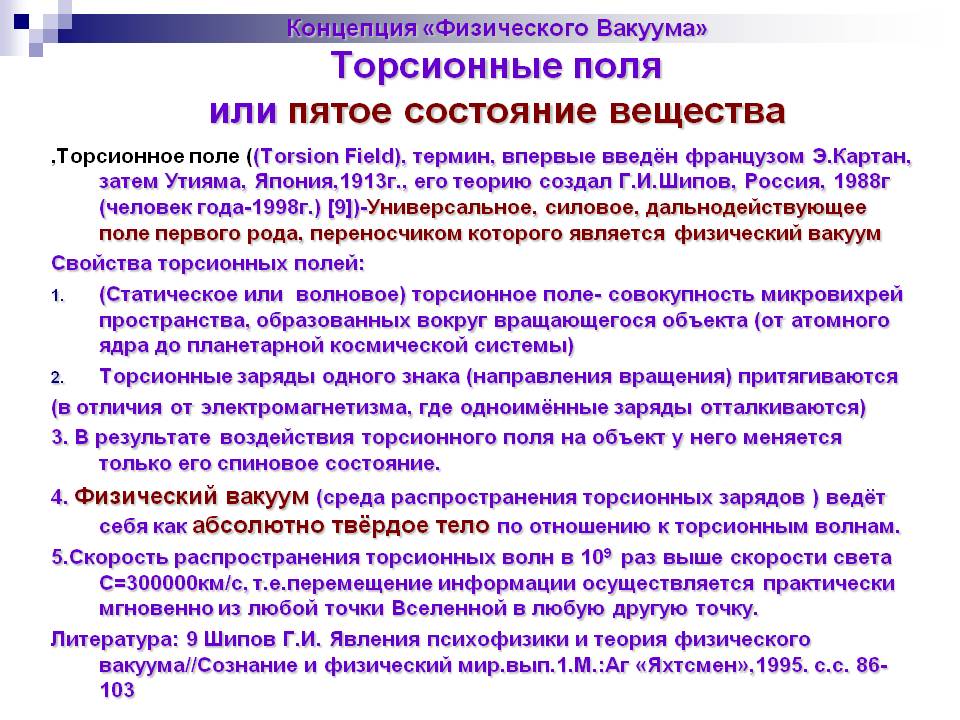 Концепция «Физического Вакуума»

Торсионные поля или пятое состояние вещества

,Торсионное поле ((Torsion Field), термин, впервые введён французом Э.Картан, затем Утияма, Япония,1913г., его теорию создал Г.И.Шипов, Россия, 1988г (человек года-1998г.) [9])-Универсальное, силовое, дальнодействующее поле первого рода, переносчиком которого является физический вакуум

Свойства торсионных полей:

1. (Статическое или волновое) торсионное поле- совокупность микровихрей пространства, образованных вокруг вращающегося объекта (от атомного ядра до планетарной космической системы)

2. Торсионные заряды одного знака (направления вращения) притягиваются

(в отличия от электромагнетизма, где одноимённые заряды отталкиваются)

3. В результате воздействия торсионного поля на объект у него меняется только его спиновое состояние.

4. Физический вакуум (среда распространения торсионных зарядов ) ведёт себя как абсолютно твёрдое тело по отношению к торсионным волнам.

5.Скорость распространения торсионных волн в $10^9$ раз выше скорости света С=300000км/с, т.е.перемещение информации осуществляется практически мгновенно из любой точки Вселенной в любую другую точку.

Литература: 9 Шипов Г.И. Явления психофизики и теория физического вакуума//Сознание и физический мир.вып.1.М.:Аг «Яхтсмен»,1995. с.с. 86-103